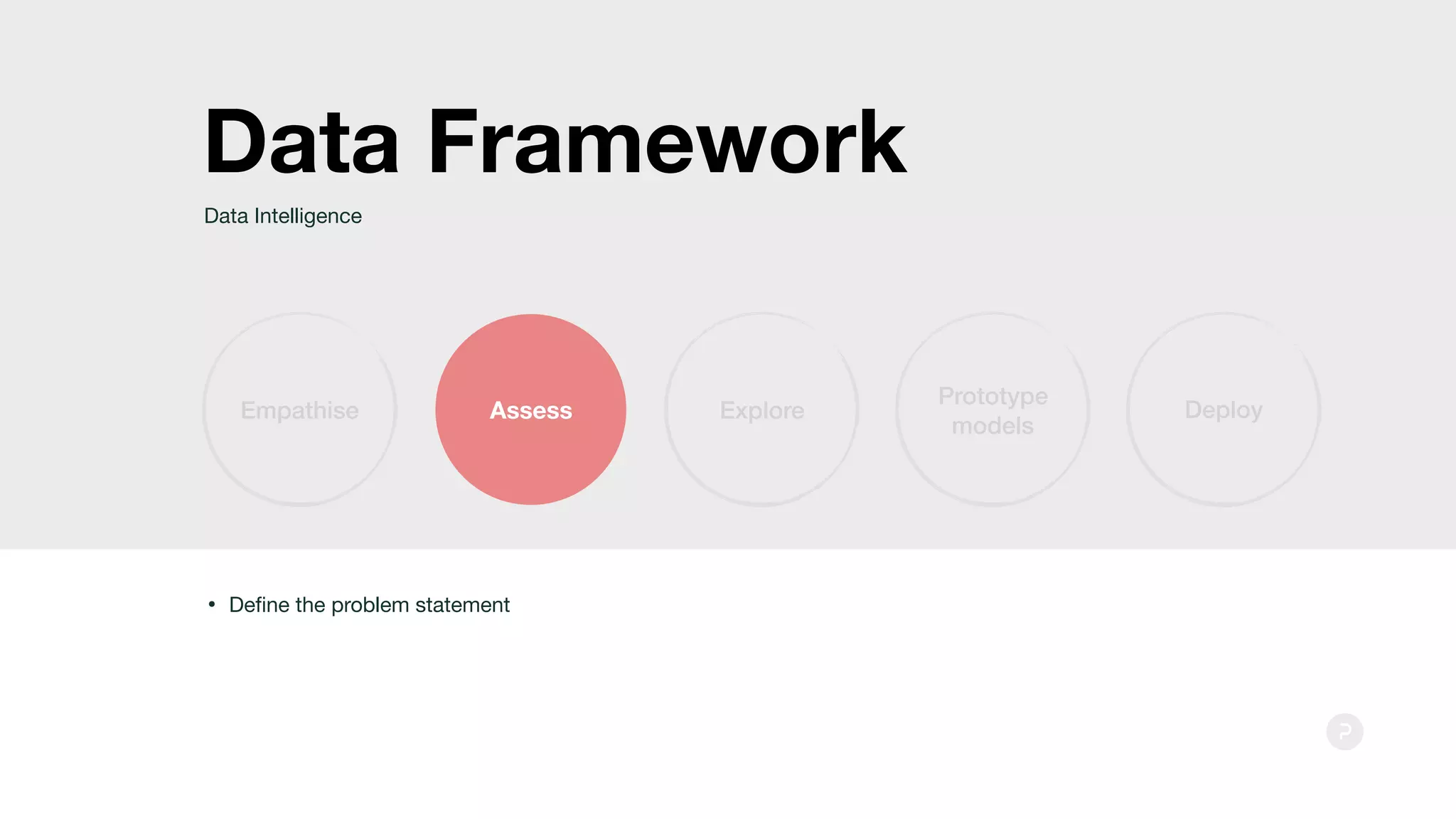 Data Framework

Data Intelligence

Empathise

Assess

Explore

Prototype models

Deploy

• Define the problem statement